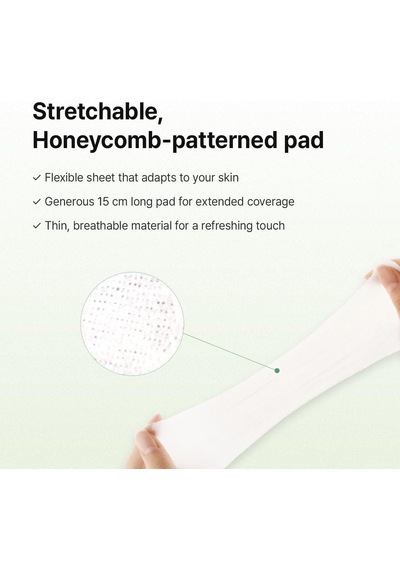 Stretchable,
Honeycomb-patterned pad

✓ Flexible sheet that adapts to your skin

✓ Generous 15 cm long pad for extended coverage

✓ Thin, breathable material for a refreshing touch